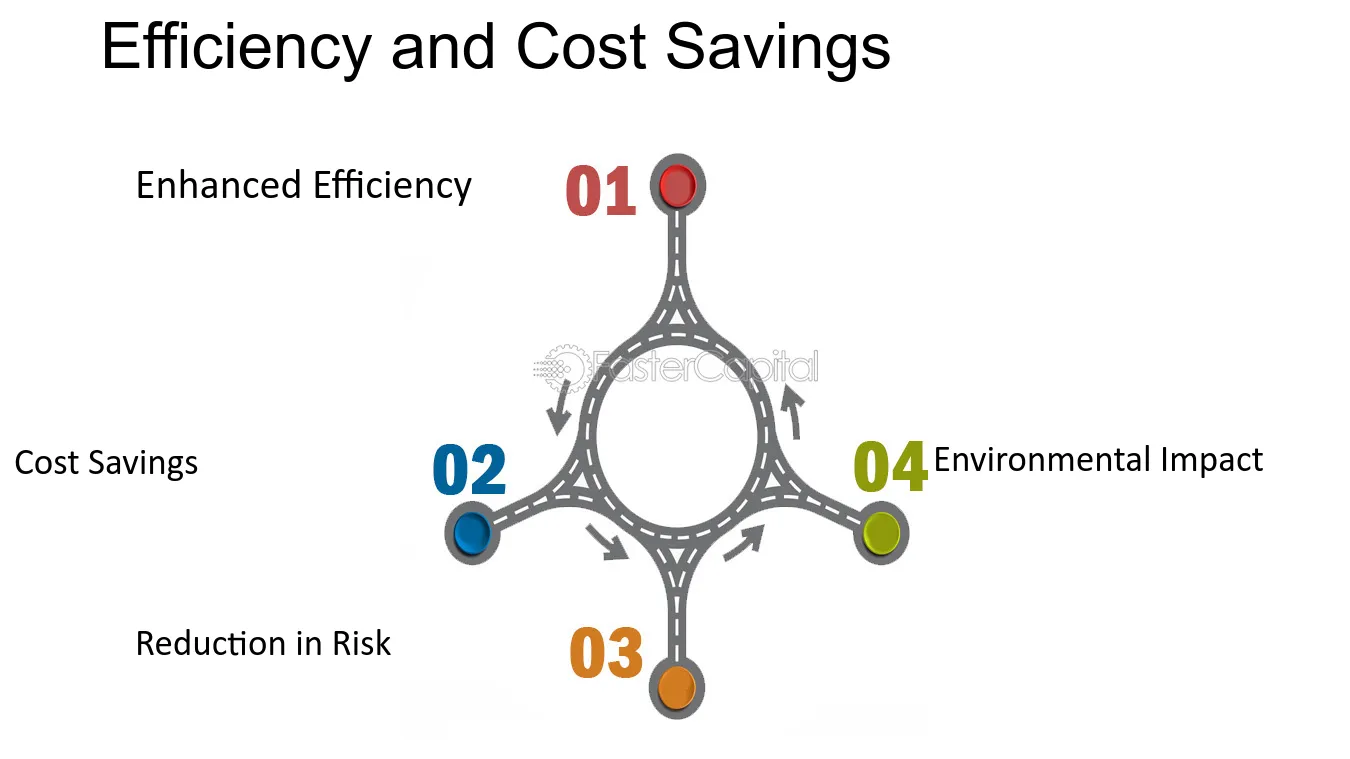 Efficiency and Cost Savings

Enhanced Efficiency 01

FasterCapital

Cost Savings 02

04 Environmental Impact

Reduction in Risk 03